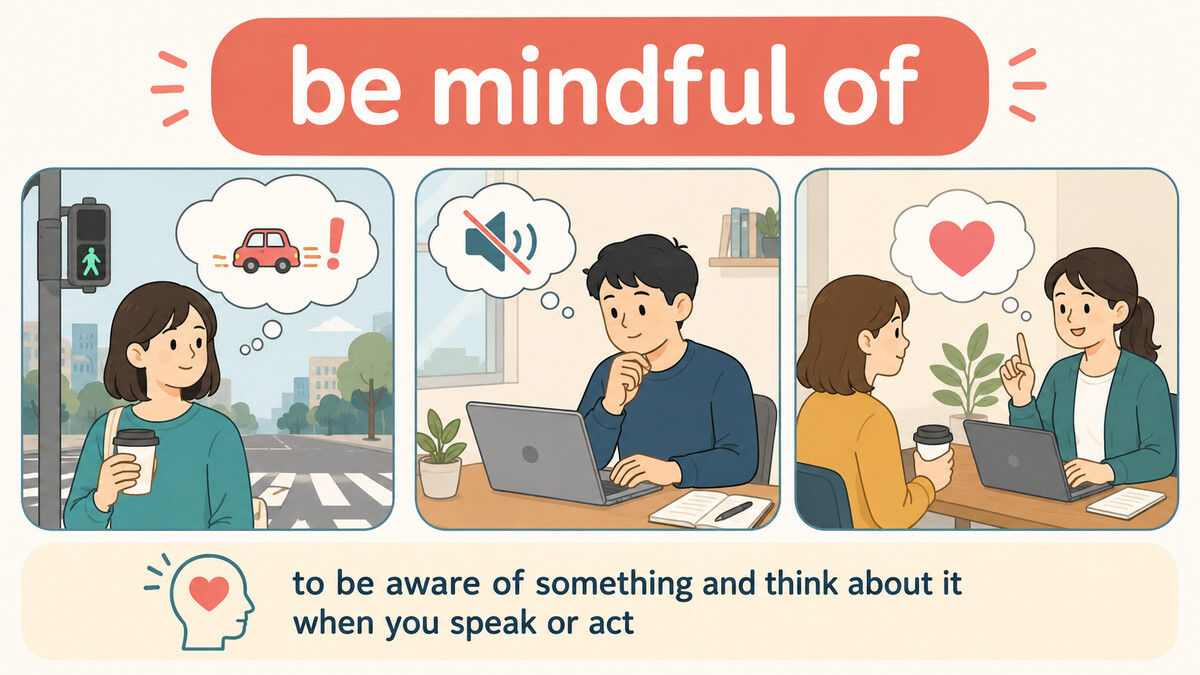 be mindful of

!

to be aware of something and think about it when you speak or act